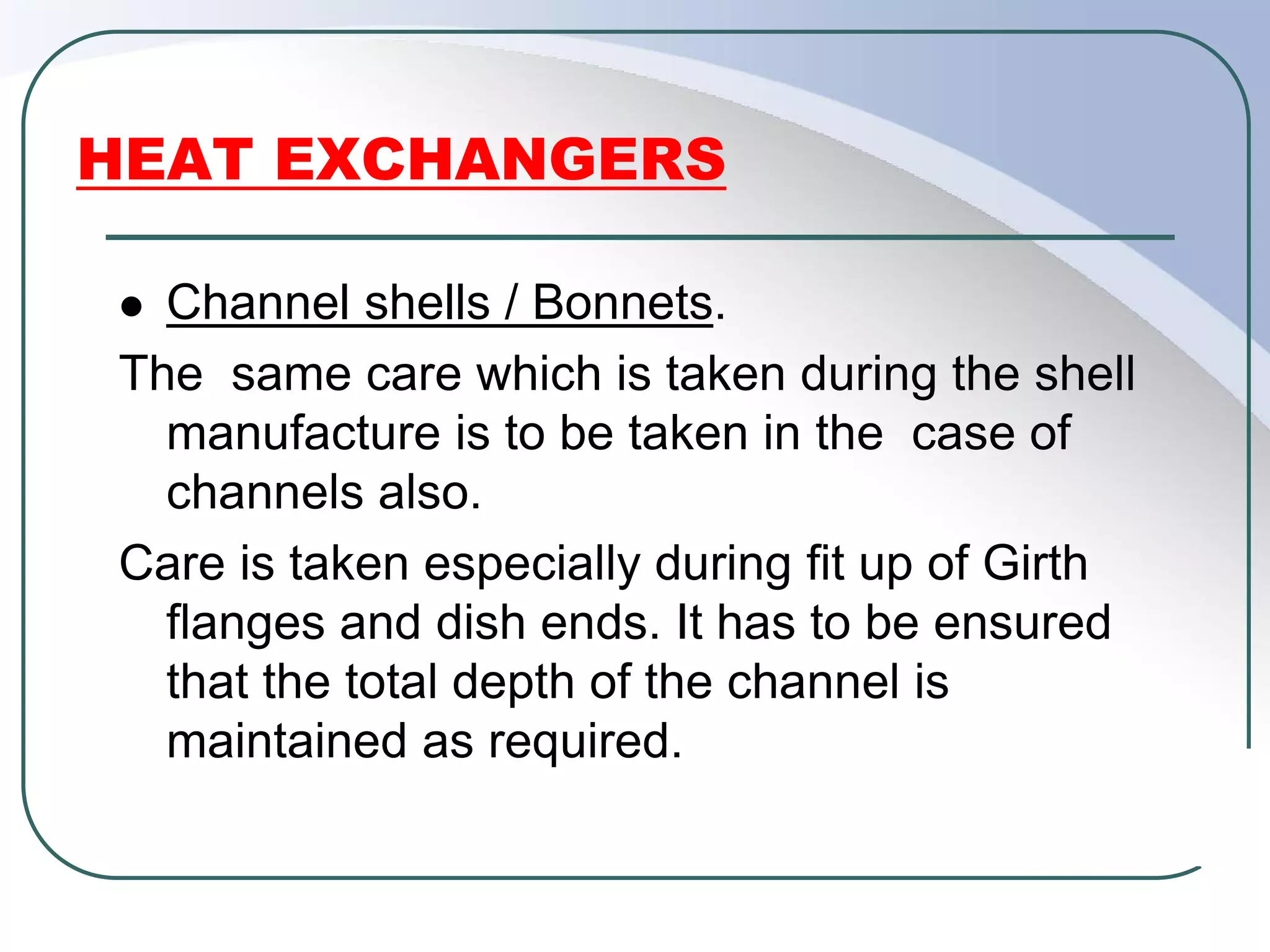 HEAT EXCHANGERS

● Channel shells / Bonnets.

The same care which is taken during the shell manufacture is to be taken in the case of channels also.

Care is taken especially during fit up of Girth flanges and dish ends. It has to be ensured that the total depth of the channel is maintained as required.